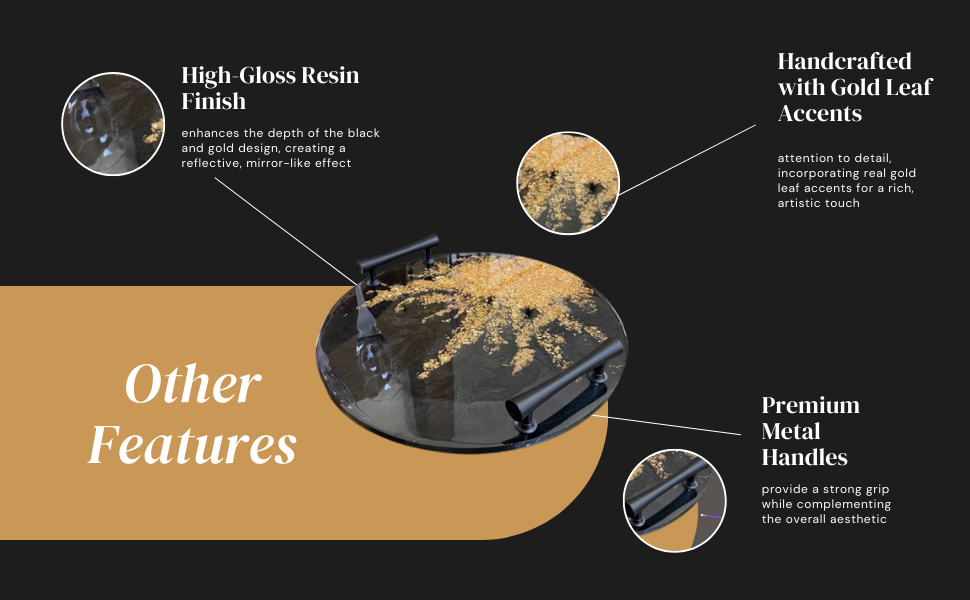 High-Gloss Resin Finish

enhances the depth of the black and gold design, creating a reflective, mirror-like effect

Handcrafted with Gold Leaf Accents

attention to detail, incorporating real gold leaf accents for a rich, artistic touch

Other Features

Premium Metal Handles

provide a strong grip while complementing the overall aesthetic